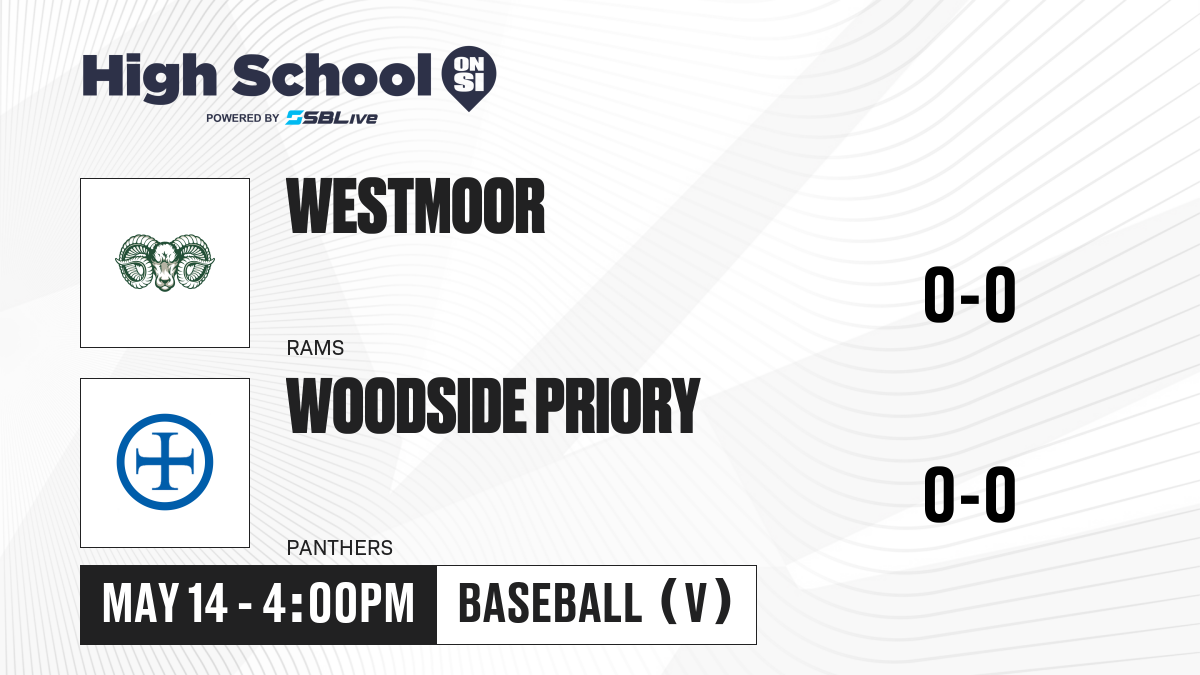 High School ON SI
POWERED BY SBLive

WESTMOOR
RAMS
0-0

WOODSIDE PRIORY
PANTHERS
0-0

MAY 14 - 4:00PM
BASEBALL (V)